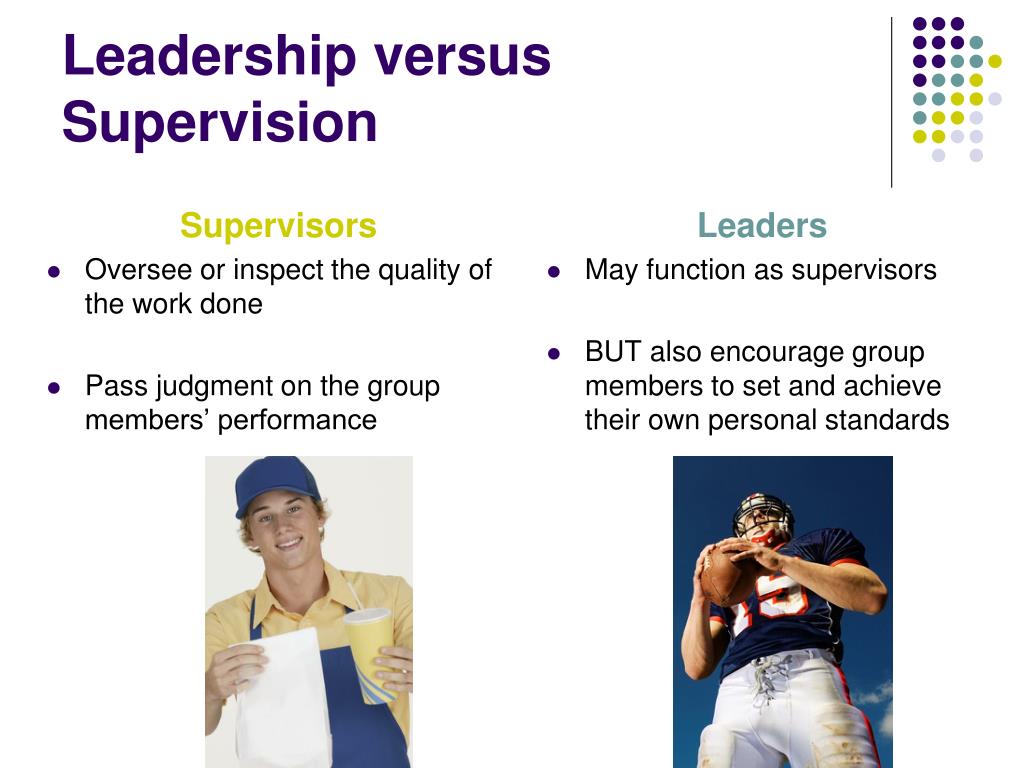 Leadership versus Supervision

Supervisors

- Oversee or inspect the quality of the work done
- Pass judgment on the group members’ performance

Leaders

- May function as supervisors
- BUT also encourage group members to set and achieve their own personal standards

15